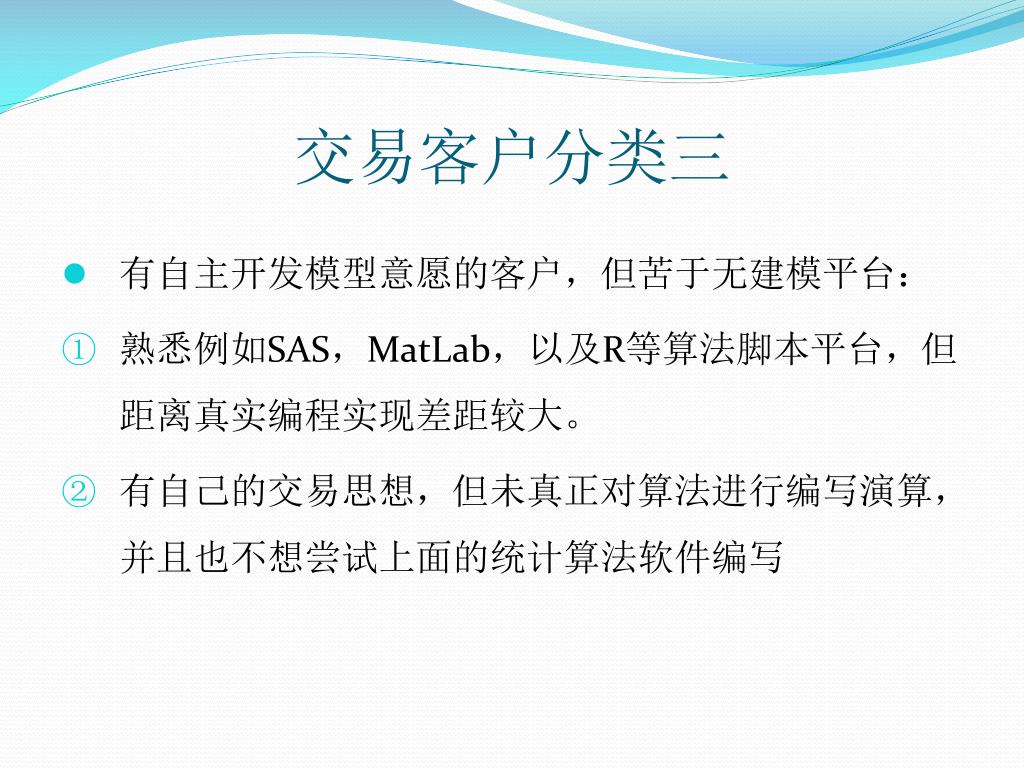 交易客户分类三

● 有自主开发模型意愿的客户，但苦于无建模平台：

① 熟悉例如SAS，MatLab，以及R等算法脚本平台，但距离真实编程实现差距较大。

② 有自己的交易思想，但未真正对算法进行编写演算，并且也不想尝试上面的统计算法软件编写